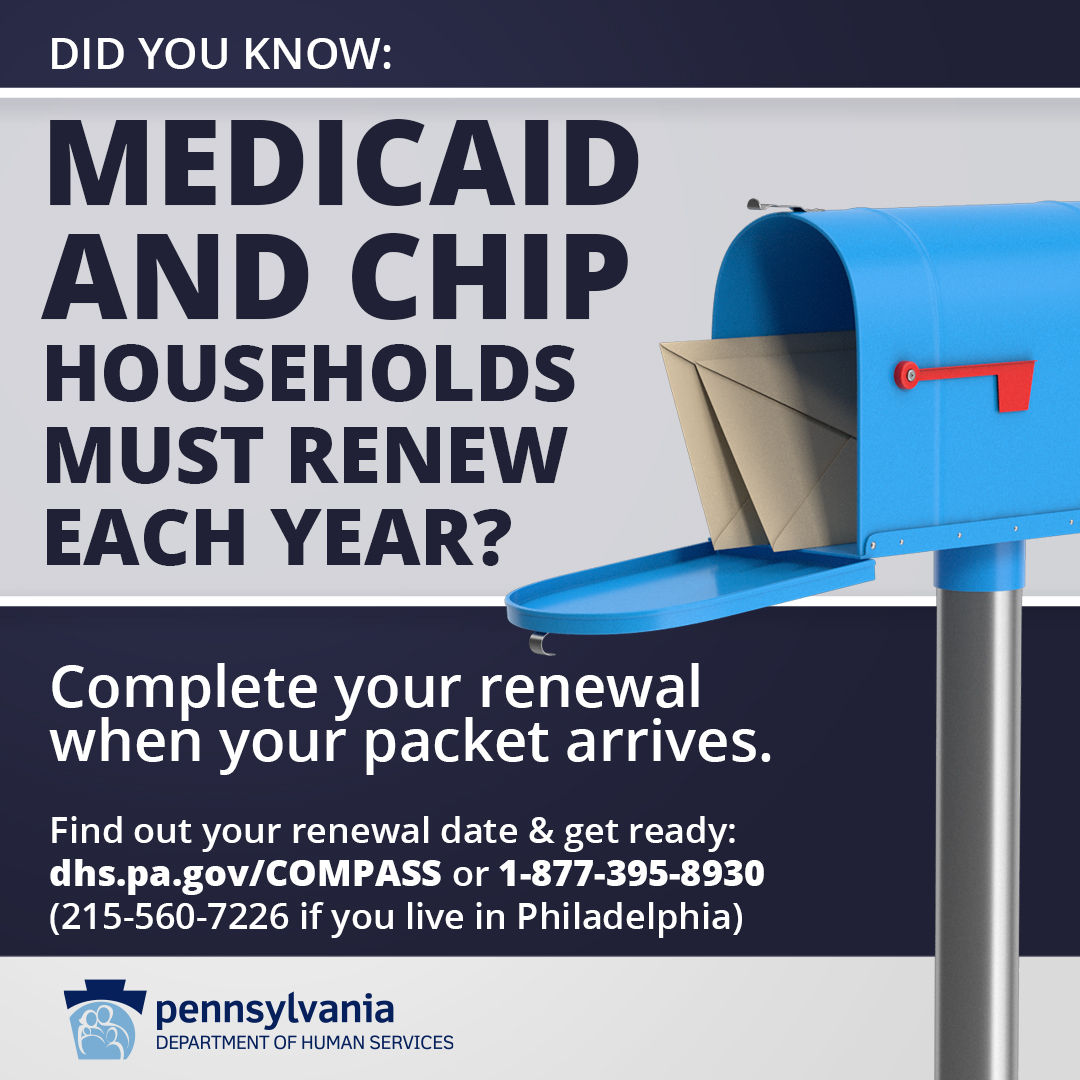 DID YOU KNOW:

MEDICAID AND CHIP HOUSEHOLDS MUST RENEW EACH YEAR?

Complete your renewal when your packet arrives.

Find out your renewal date & get ready: dhs.pa.gov/COMPASS or 1-877-395-8930 (215-560-7226 if you live in Philadelphia)

pennsylvania
DEPARTMENT OF HUMAN SERVICES